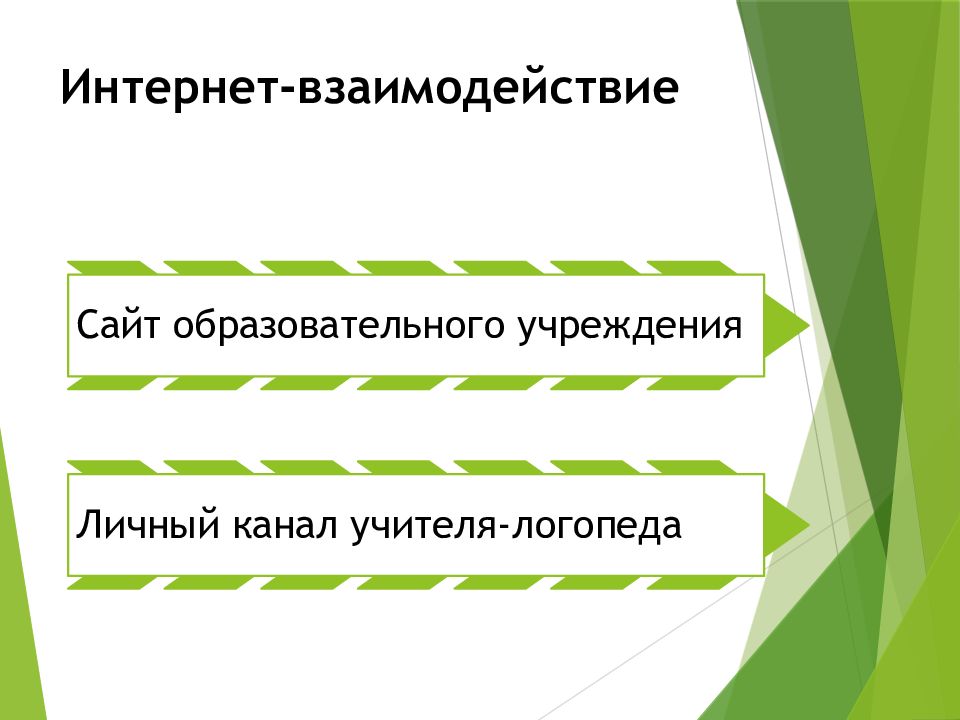 Интернет-взаимодействие

Сайт образовательного учреждения

Личный канал учителя-логопеда